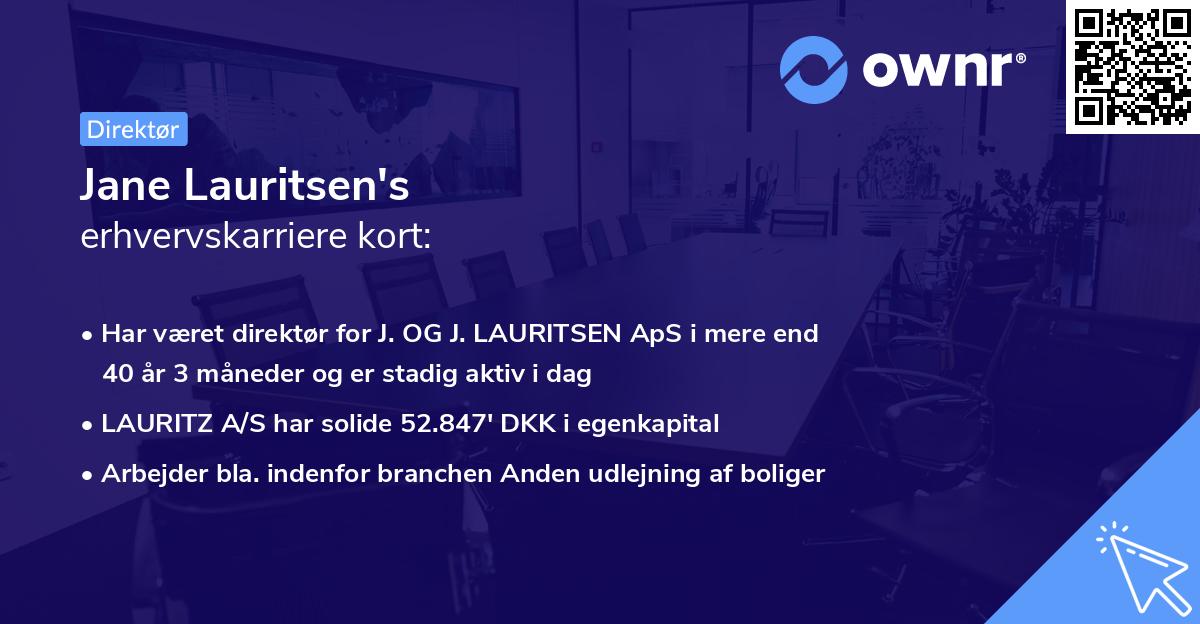 ownr®

Direktør

Jane Lauritsen's
erhvervskarriere kort:

• Har været direktør for J. OG J. LAURITSEN ApS i mere end 40 år 3 måneder og er stadig aktiv i dag
• LAURITZ A/S har solide 52.847' DKK i egenkapital
• Arbejder bla. indenfor branchen Anden udlejning af boliger